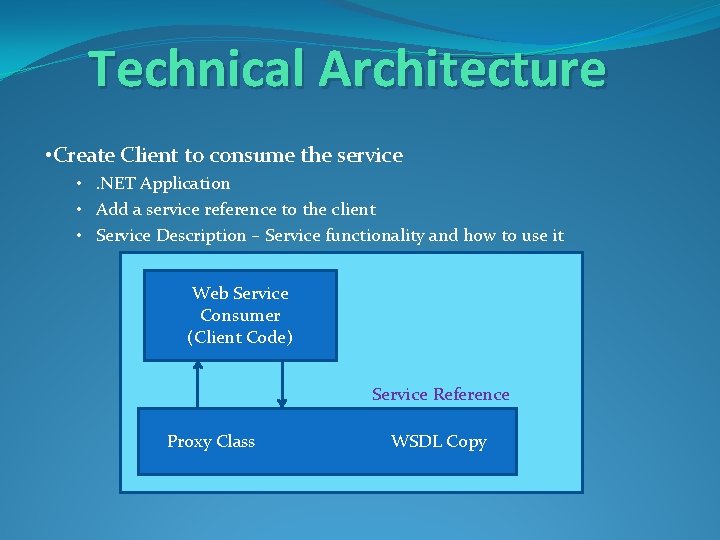 Technical Architecture

•Create Client to consume the service
• .NET Application
• Add a service reference to the client
• Service Description – Service functionality and how to use it

Web Service Consumer (Client Code)

Service Reference

Proxy Class

WSDL Copy